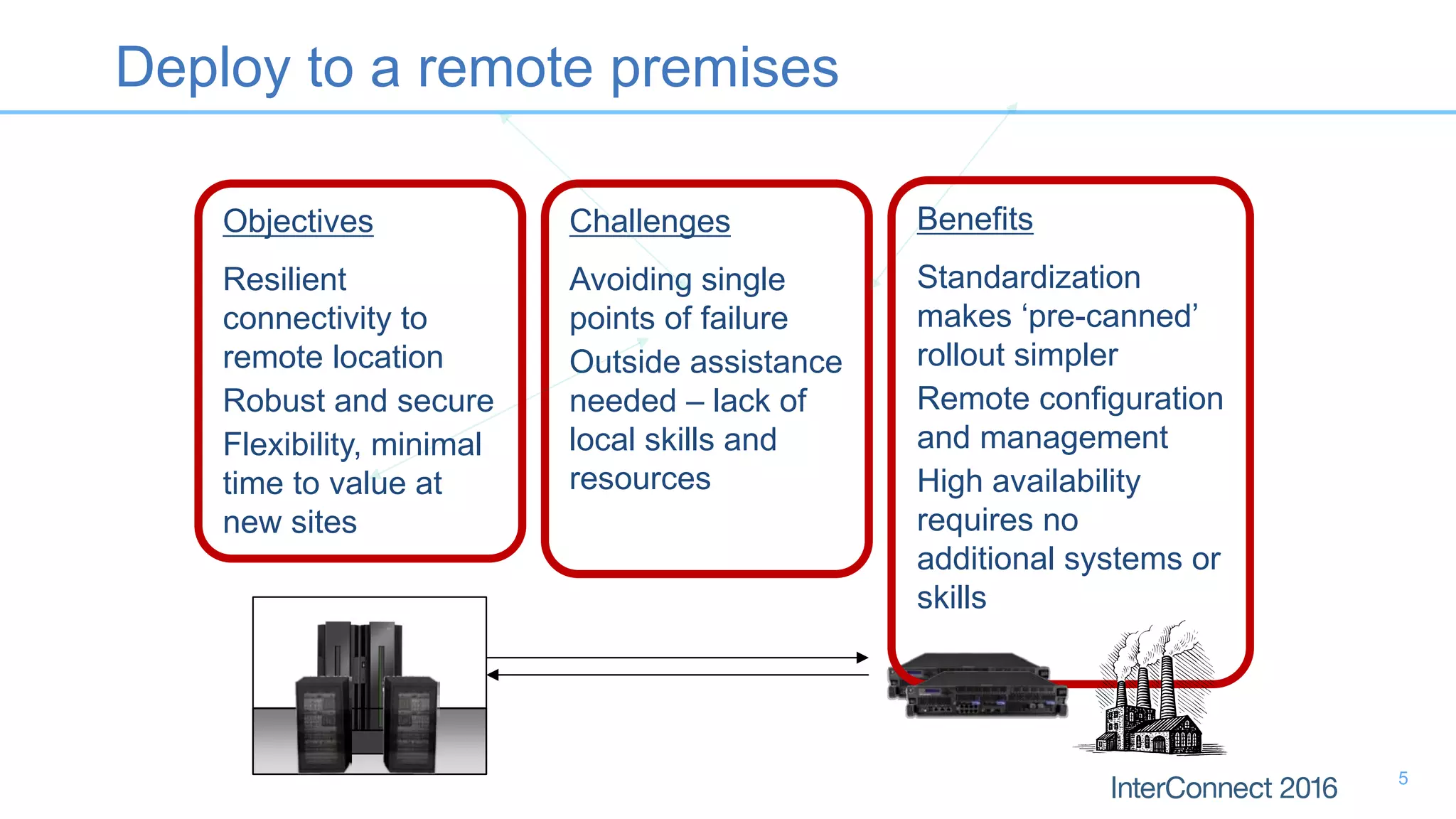 Deploy to a remote premises

Objectives

Resilient connectivity to remote location

Robust and secure

Flexibility, minimal time to value at new sites

Challenges

Avoiding single points of failure

Outside assistance needed – lack of local skills and resources

Benefits

Standardization makes ‘pre-canned’ rollout simpler

Remote configuration and management

High availability requires no additional systems or skills

InterConnect 2016

5